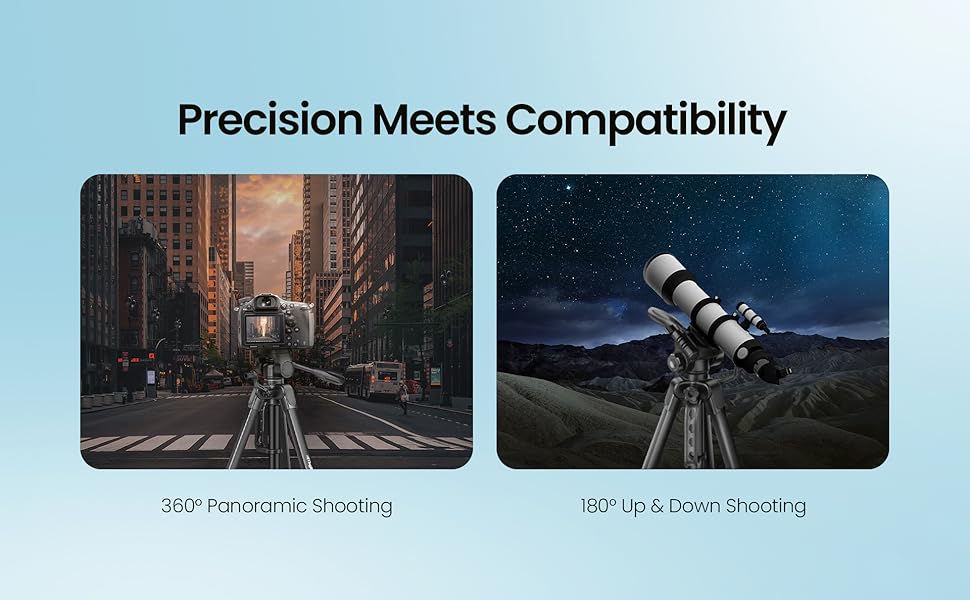 Precision Meets Compatibility

360° Panoramic Shooting

180° Up & Down Shooting